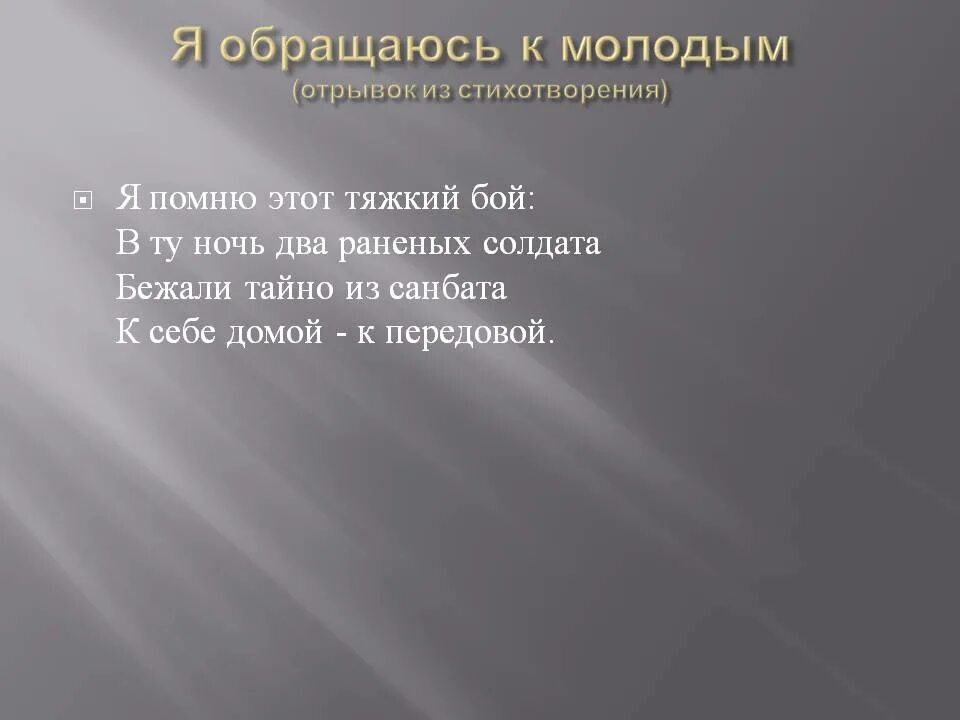 Я обращаюсь к молодым
(отрывок из стихотворения)

Я помню этот тяжкий бой:
В ту ночь два раненых солдата
Бежали тайно из санбата
К себе домой - к передовой.